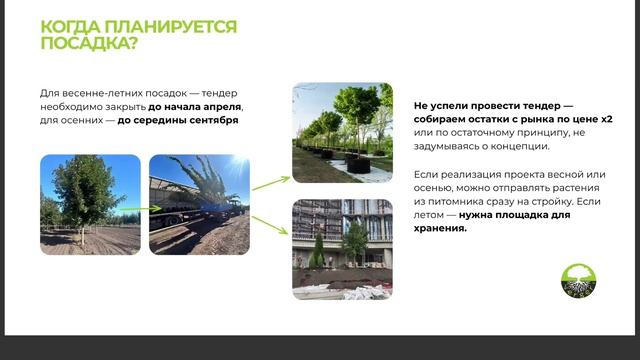 КОГДА ПЛАНИРУЕТСЯ ПОСАДКА?

Для весенне-летних посадок — тендер необходимо закрыть до начала апреля, для осенних — до середины сентября

Не успели провести тендер — собираем остатки с рынка по цене х2 или по остаточному принципу, не задумываясь о концепции.

Если реализация проекта весной или осенью, можно отправлять растения из питомника сразу на стройку. Если летом — нужна площадка для хранения.